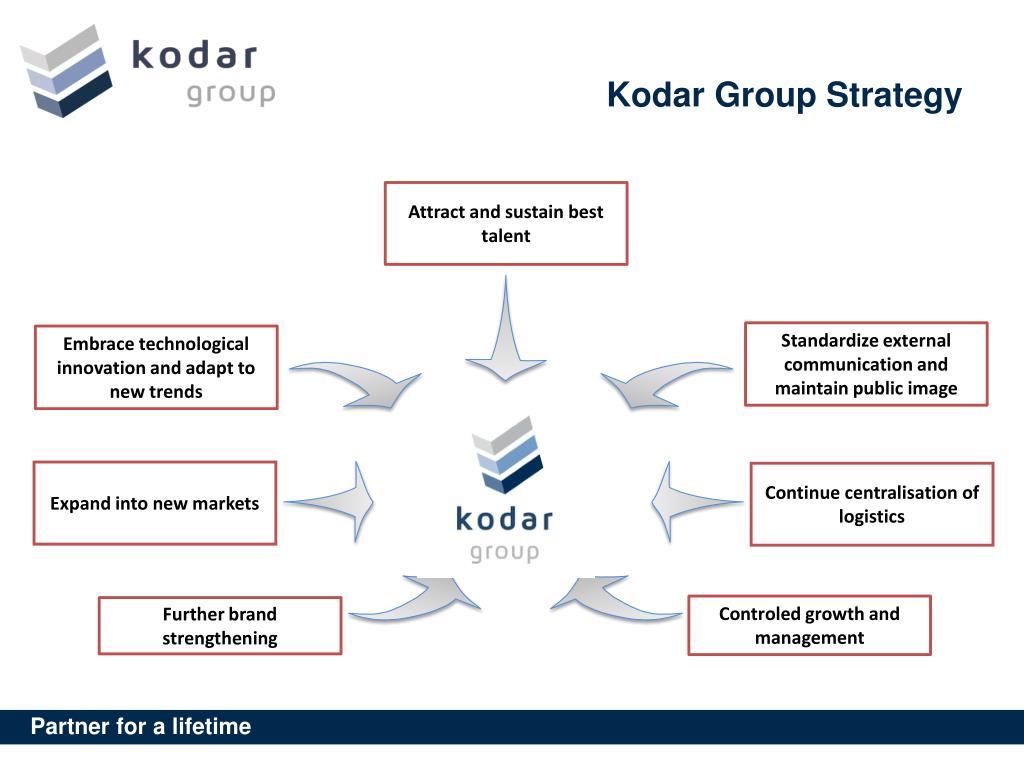 kodar group

Kodar Group Strategy

Attract and sustain best talent

Embrace technological innovation and adapt to new trends

Standardize external communication and maintain public image

Expand into new markets

kodar group

Continue centralisation of logistics

Further brand strengthening

Controled growth and management

Partner for a lifetime